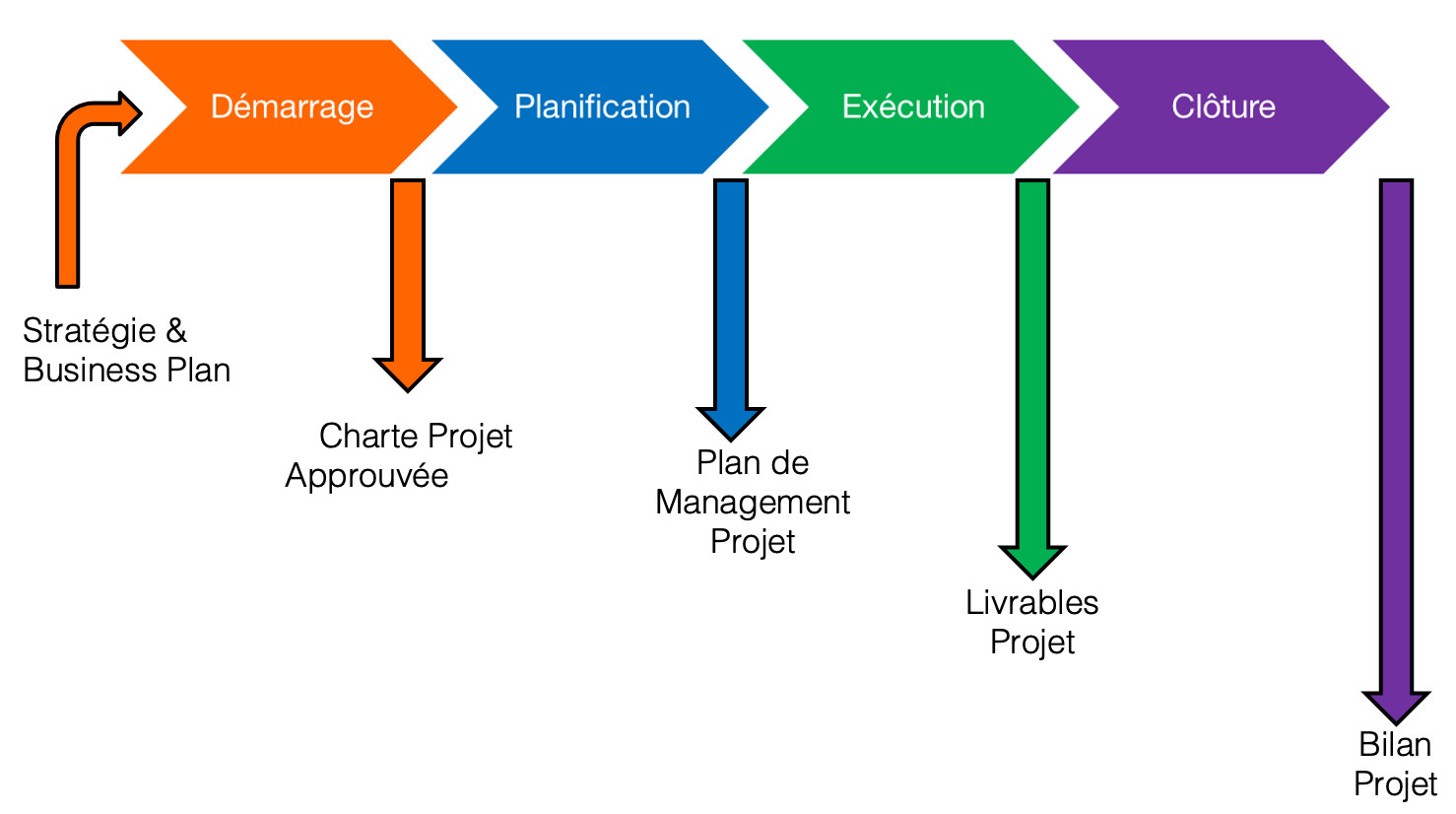 Démarrage

Planification

Exécution

Clôture

Stratégie & Business Plan

Charte Projet Approuvée

Plan de Management Projet

Livrables Projet

Bilan Projet